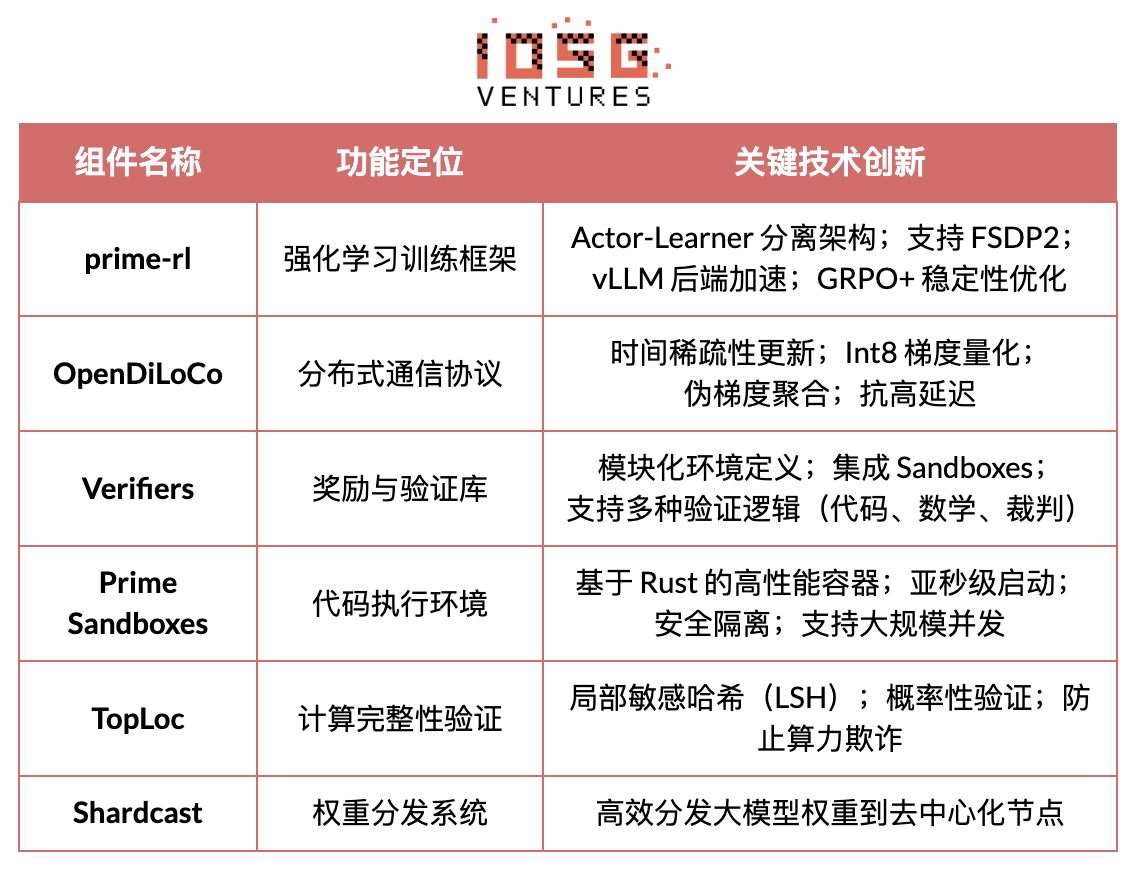 IOSG VENTURES

| 组件名称 | 功能定位 | 关键技术创新 |
|---|---|---|
| prime-rl | 强化学习训练框架 | Actor-Learner 分离架构；支持 FSDP2；vLLM 后端加速；GRPO+ 稳定性优化 |
| OpenDiLoCo | 分布式通信协议 | 时间稀疏性更新；Int8 梯度量化；伪梯度聚合；抗高延迟 |
| Verifiers | 奖励与验证库 | 模块化环境定义；集成 Sandboxes；支持多种验证逻辑（代码、数学、裁判） |
| Prime Sandboxes | 代码执行环境 | 基于 Rust 的高性能容器；亚秒级启动；安全隔离；支持大规模并发 |
| TopLoc | 计算完整性验证 | 局部敏感哈希（LSH）；概率性验证；防止算力欺诈 |
| Shardcast | 权重分发系统 | 高效分发大模型权重到去中心化节点 |